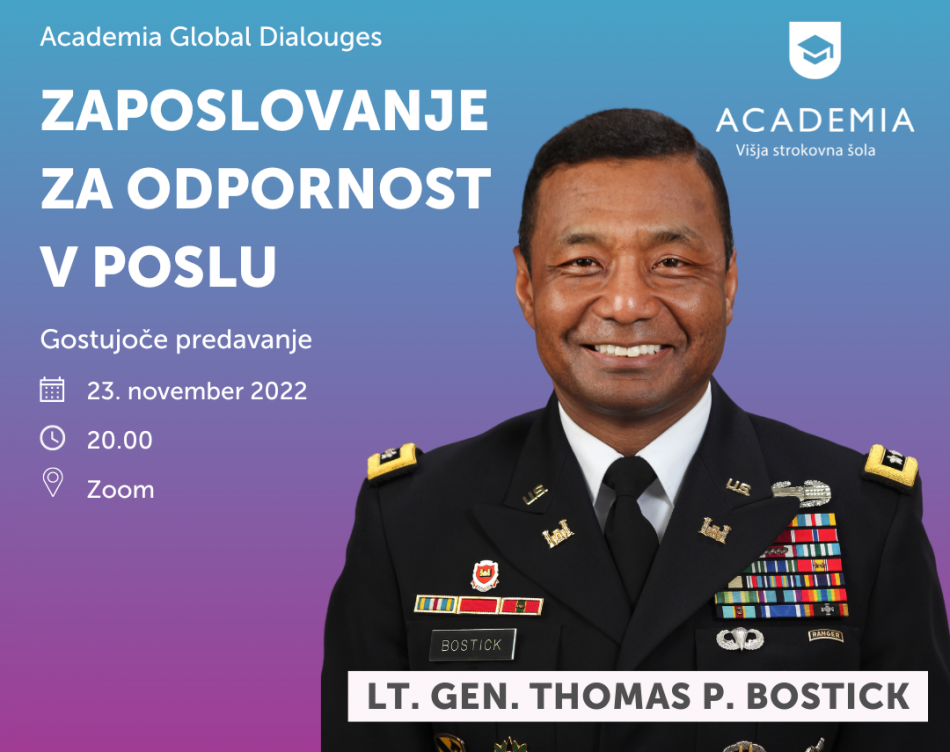 Academia Global Dialouges

ZAPOSLOVANJE ZA ODPORNOST V POSLU

Gostujoče predavanje

23. november 2022

20.00

Zoom

ACADEMIA
Višja strokovna šola

U.S.

U.S.

BOSTICK

RANGER

LT. GEN. THOMAS P. BOSTICK